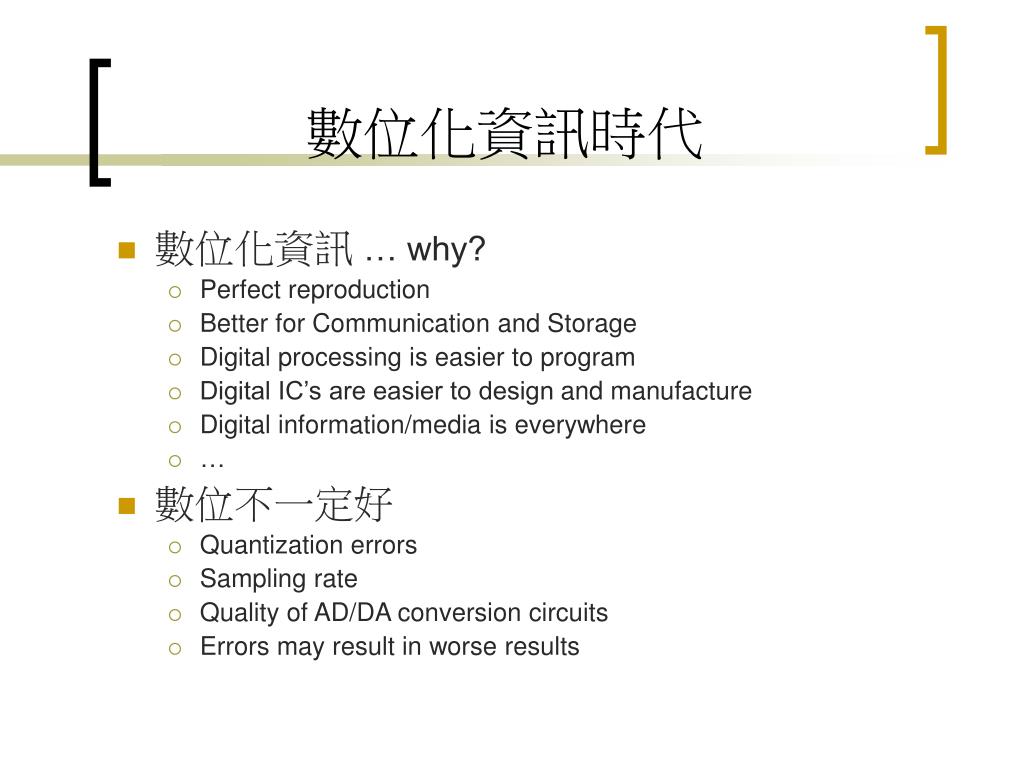 數位化資訊時代

數位化資訊 … why?
Perfect reproduction
Better for Communication and Storage
Digital processing is easier to program
Digital IC’s are easier to design and manufacture
Digital information/media is everywhere
…

數位不一定好
Quantization errors
Sampling rate
Quality of AD/DA conversion circuits
Errors may result in worse results